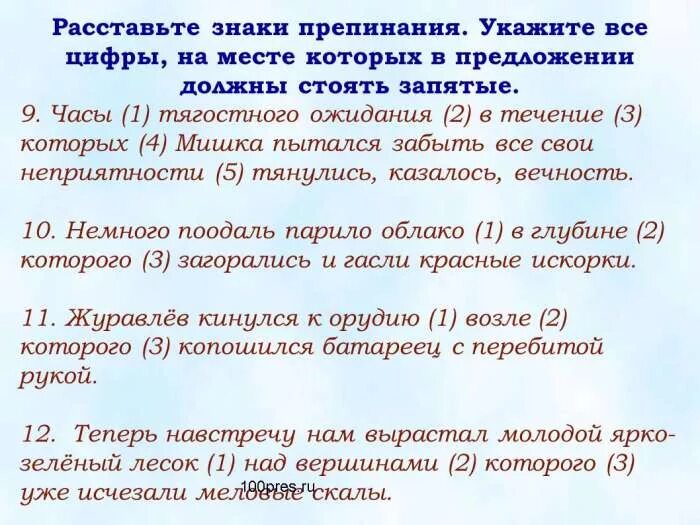 Расставьте знаки препинания. Укажите все цифры, на месте которых в предложении должны стоять запятые.

9. Часы (1) тягостного ожидания (2) в течение (3) которых (4) Мишка пытался забыть все свои неприятности (5) тянулись, казалось, вечность.

10. Немного поодаль парило облако (1) в глубине (2) которого (3) загорались и гасли красные искорки.

11. Журавлёв кинулся к орудию (1) возле (2) которого (3) копошился батареец с перебитой рукой.

12. Теперь навстречу нам вырастал молодой ярко-зелёный лесок (1) над вершинами (2) которого (3) уже исчезали меловые скалы.

100pres.ru